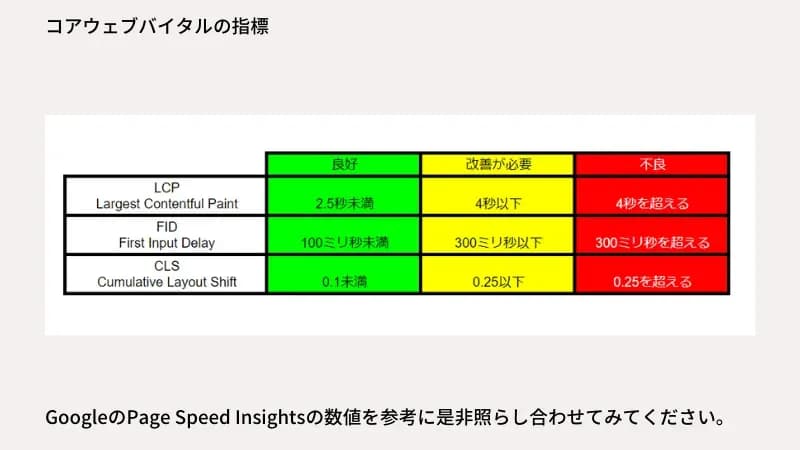 コアウェブバイタルの指標

| | 良好 | 改善が必要 | 不良 |
|---|---|---|---|
| LCP Largest Contentful Paint | 2.5秒未満 | 4秒以下 | 4秒を超える |
| FID First Input Delay | 100ミリ秒未満 | 300ミリ秒以下 | 300ミリ秒を超える |
| CLS Cumulative Layout Shift | 0.1未満 | 0.25以下 | 0.25を超える |

GoogleのPage Speed Insightsの数値を参考に是非照らし合わせてみてください。